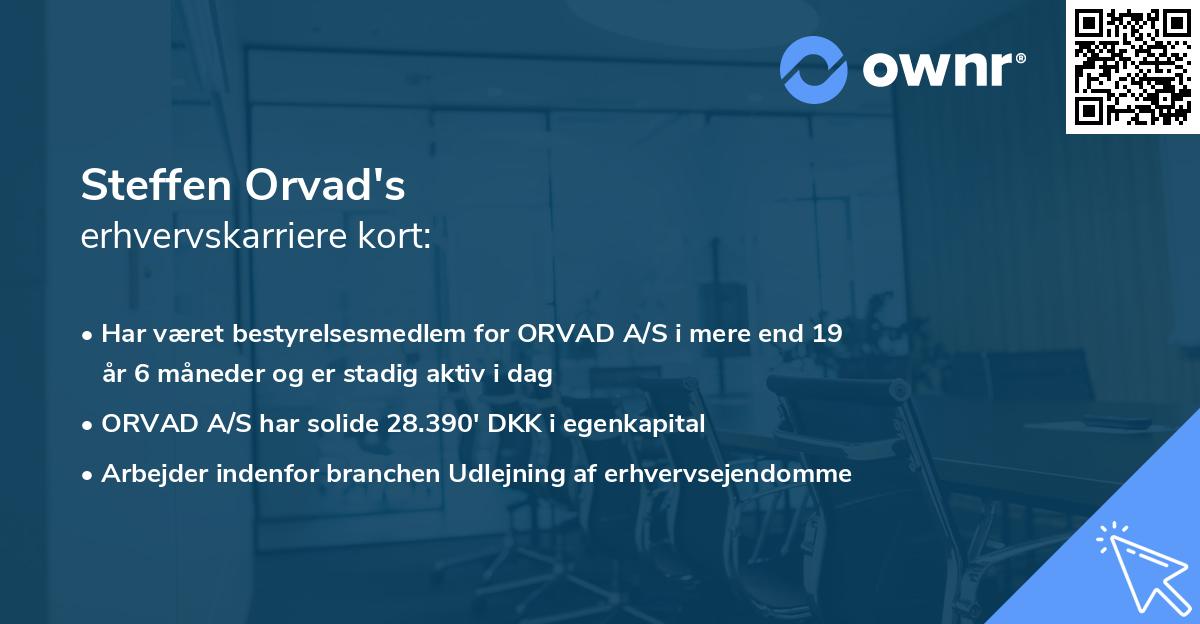 ownr®

Steffen Orvad's
erhvervskarriere kort:

• Har været bestyrelsesmedlem for ORVAD A/S i mere end 19 år 6 måneder og er stadig aktiv i dag
• ORVAD A/S har solide 28.390' DKK i egenkapital
• Arbejder indenfor branchen Udlejning af erhvervsejendomme